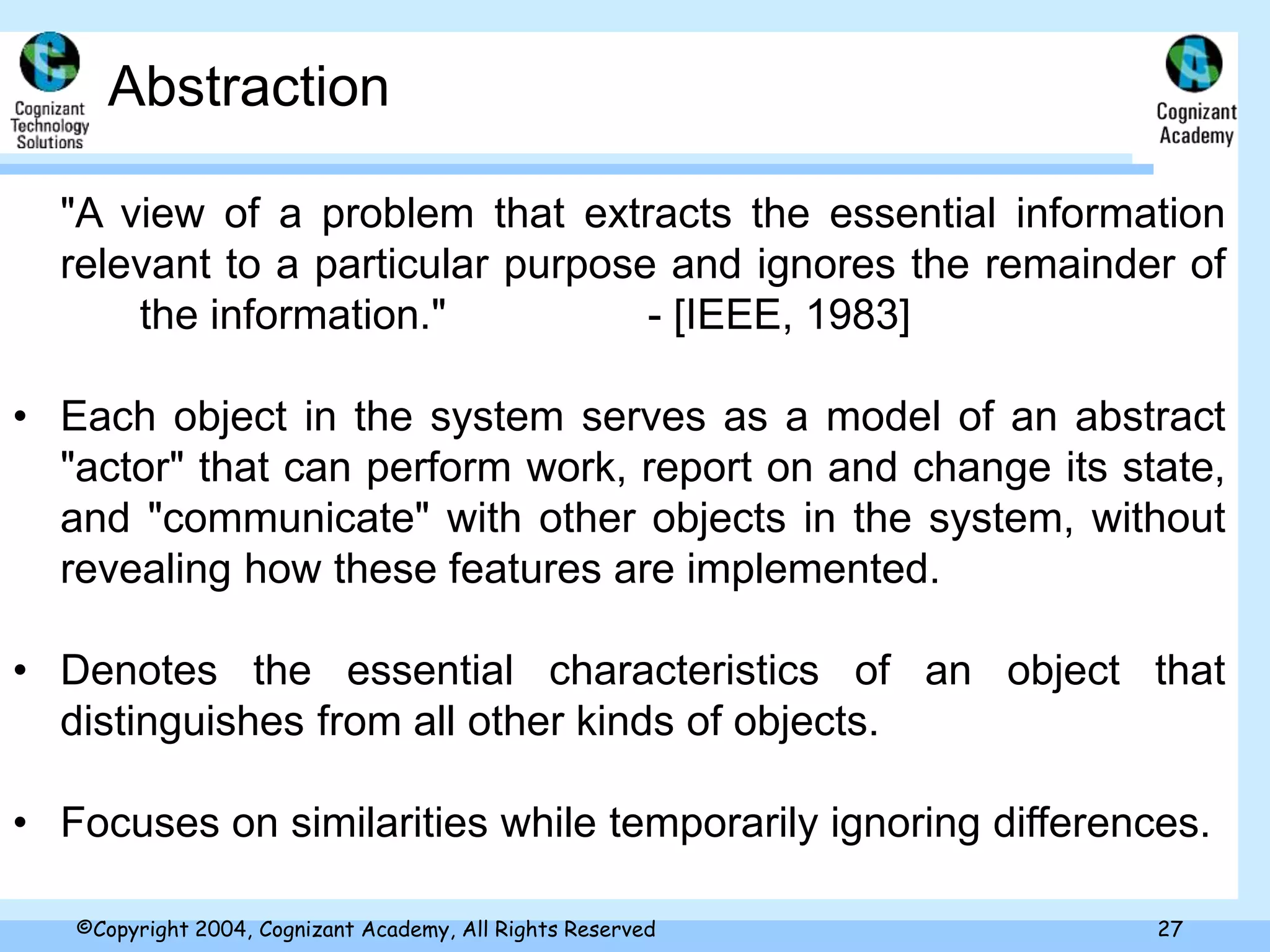 Cognizant Technology Solutions

Abstraction

Cognizant Academy

"A view of a problem that extracts the essential information relevant to a particular purpose and ignores the remainder of the information." - [IEEE, 1983]

• Each object in the system serves as a model of an abstract "actor" that can perform work, report on and change its state, and "communicate" with other objects in the system, without revealing how these features are implemented.

• Denotes the essential characteristics of an object that distinguishes from all other kinds of objects.

• Focuses on similarities while temporarily ignoring differences.

©Copyright 2004, Cognizant Academy, All Rights Reserved

27